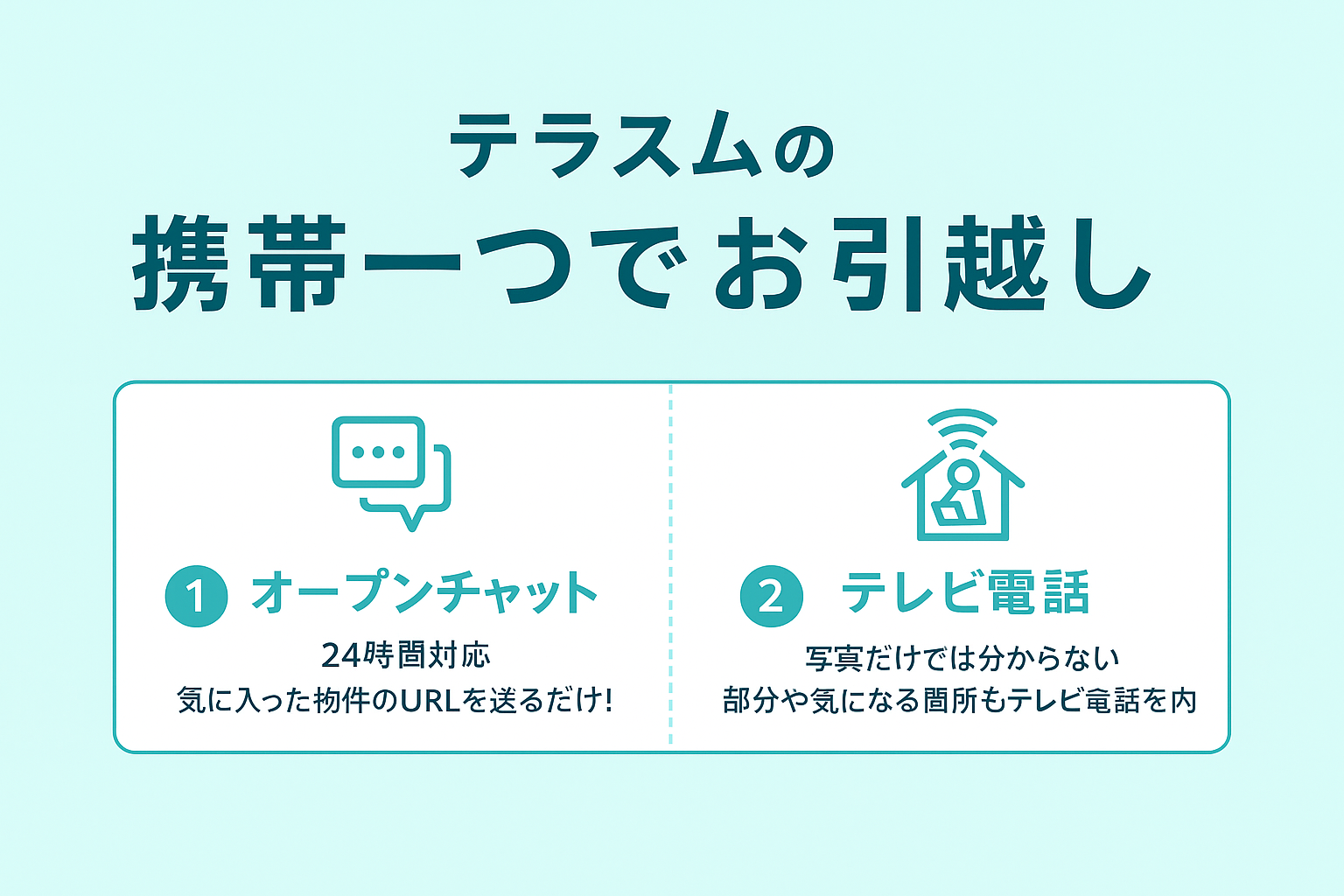 テラスムの

携帯一つでお引越し

1 オープンチャット

24時間対応
気に入った物件のURLを送るだけ!

2 テレビ電話

写真だけでは分からない
部分や気になる箇所もテレビ電話を内